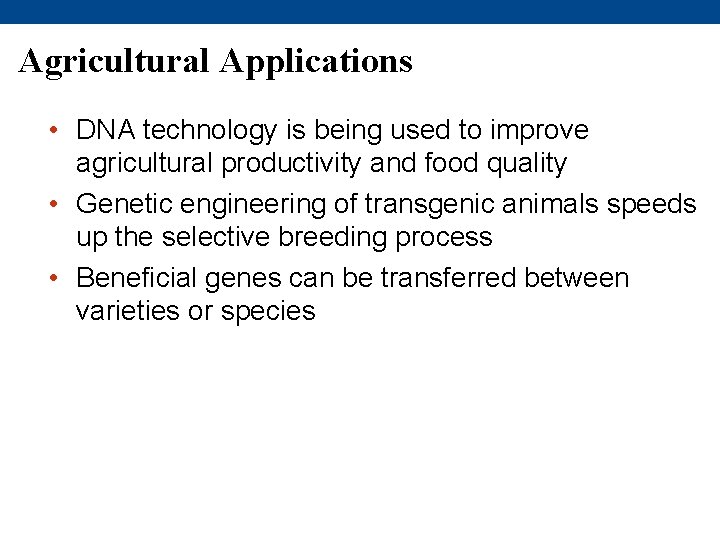 Agricultural Applications

• DNA technology is being used to improve agricultural productivity and food quality

• Genetic engineering of transgenic animals speeds up the selective breeding process

• Beneficial genes can be transferred between varieties or species